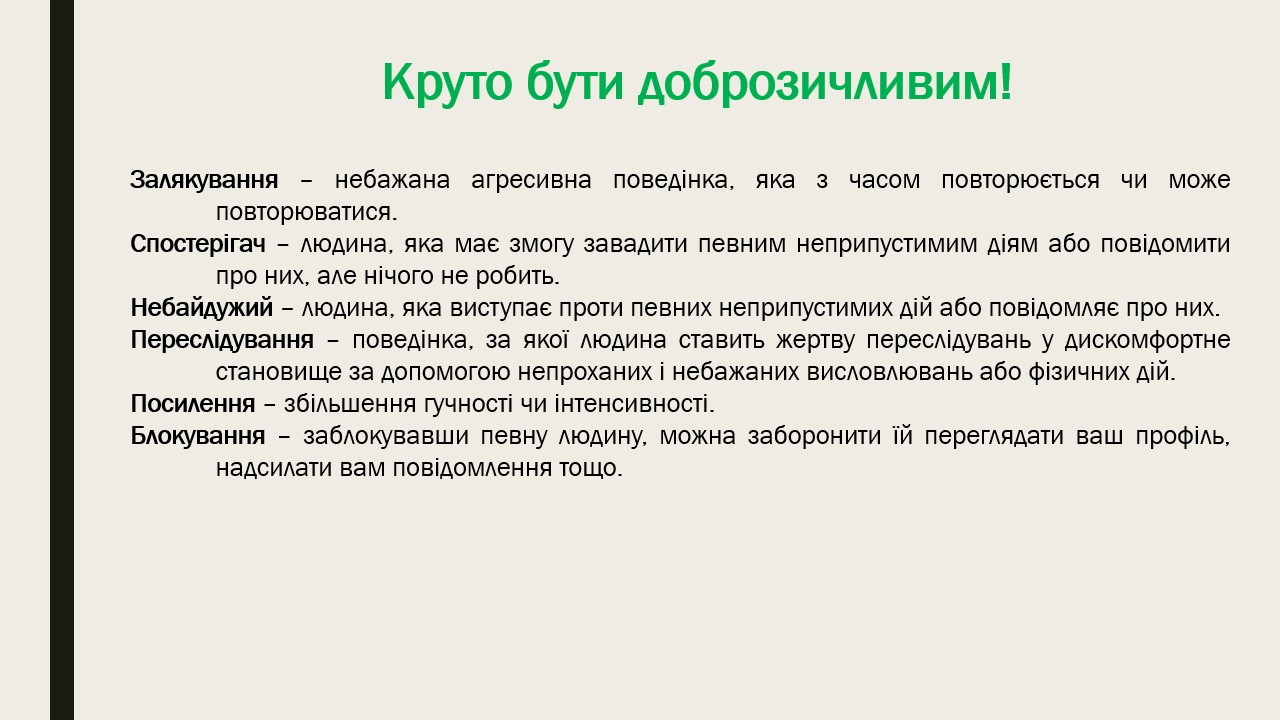 Круто бути доброзичливим!

Залякування – небажана агресивна поведінка, яка з часом повторюється чи може повторюватися.

Спостерігач – людина, яка має змогу завадити певним неприпустимим діям або повідомити про них, але нічого не робить.

Небайдужий – людина, яка виступає проти певних неприпустимих дій або повідомляє про них.

Переслідування – поведінка, за якої людина ставить жертву переслідувань у дискомфортне становище за допомогою непроханих і небажаних висловлювань або фізичних дій.

Посилення – збільшення гучності чи інтенсивності.

Блокування – заблокувавши певну людину, можна заборонити їй переглядати ваш профіль, надсилати вам повідомлення тощо.